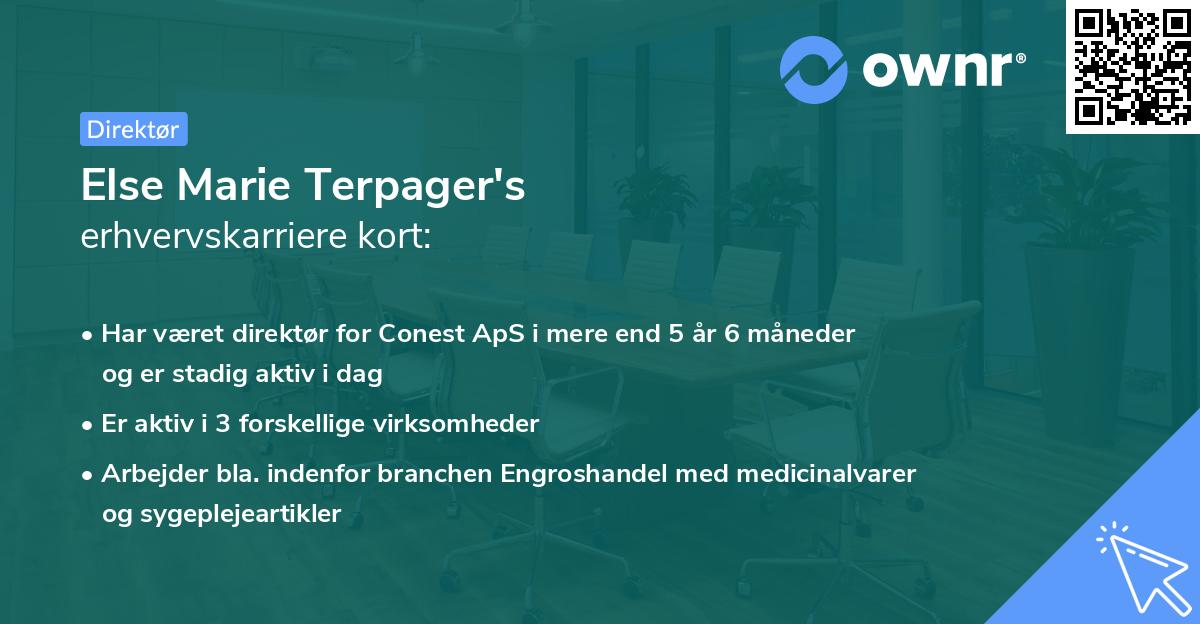 ownr®

Direktør

Else Marie Terpager's
erhvervskarriere kort:

• Har været direktør for Conest ApS i mere end 5 år 6 måneder og er stadig aktiv i dag

• Er aktiv i 3 forskellige virksomheder

• Arbejder bla. indenfor branchen Engroshandel med medicinalvarer og sygeplejeartikler